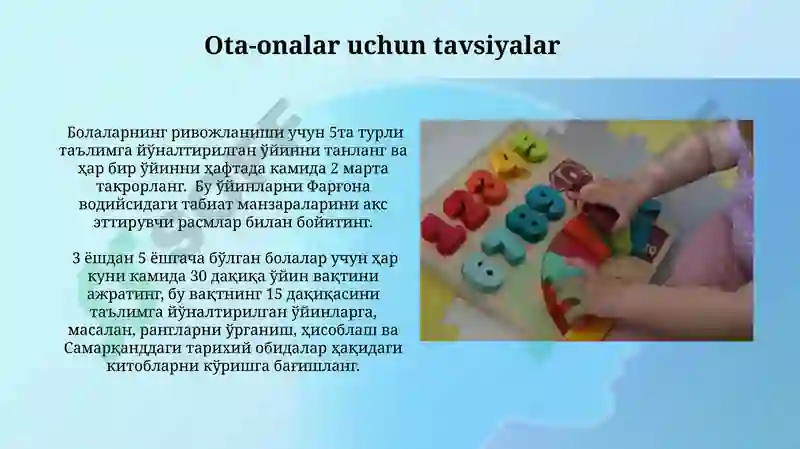 Ota-onalar uchun tavsiyalar

Болаларнинг ривожланиши учун 5та турли таълимга йўналтирилган ўйинни танланг ва ҳар бир ўйинни ҳафтада камида 2 марта такрорланг. Бу ўйинларни Фарғона водийсидаги табиат манзараларини акс эттирувчи расмлар билан бойитинг.

3 ёшдан 5 ёшгача бўлган болалар учун ҳар куни камида 30 дақиқа ўйин вақтини ажратинг, бу вақтнинг 15 дақиқасини таълимга йўналтирилган ўйинларга, масалан, рангларни ўрганиш, ҳисоблаш ва Самарқанддаги тарихий обидалар ҳақидаги китобларни кўришга бағишланг.